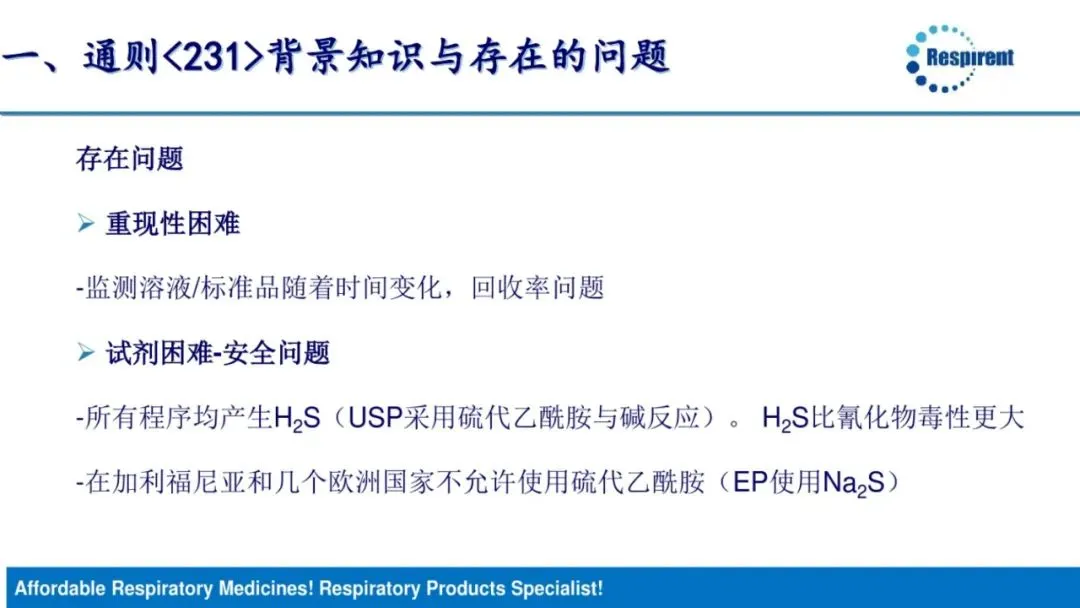 一、通则<231>背景知识与存在的问题

Respirent

存在问题

➢ 重现性困难

-监测溶液/标准品随着时间变化，回收率问题

➢ 试剂困难-安全问题

-所有程序均产生$H_2S$（USP采用硫代乙酰胺与碱反应）。 $H_2S$比氰化物毒性更大

-在加利福尼亚和几个欧洲国家不允许使用硫代乙酰胺（EP使用$Na_2S$）

Affordable Respiratory Medicines! Respiratory Products Specialist!